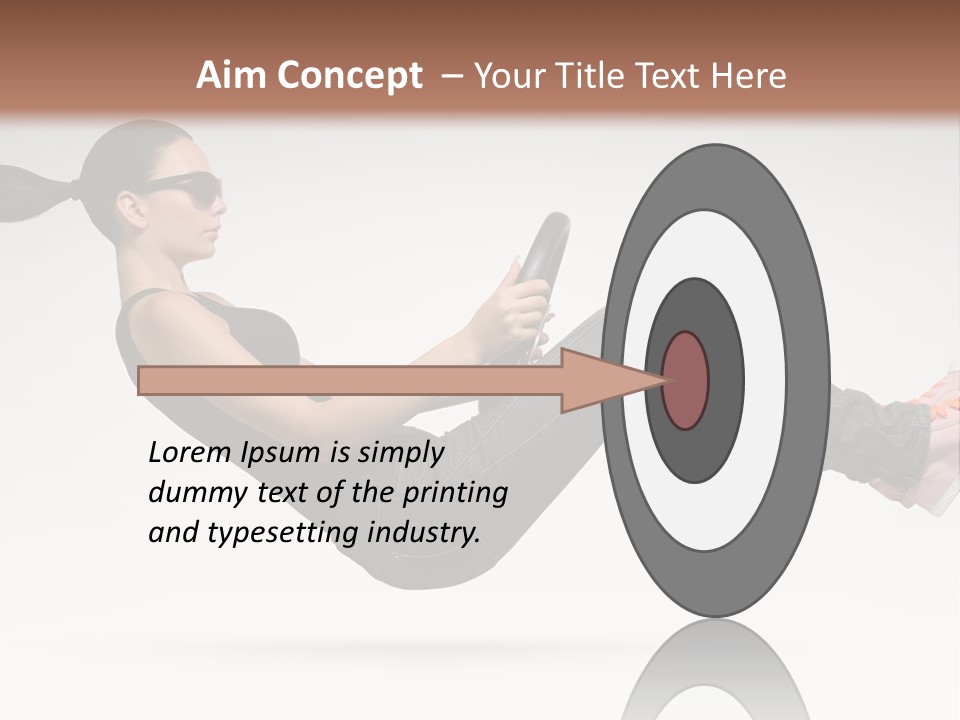 Aim Concept – Your Title Text Here

Lorem Ipsum is simply dummy text of the printing and typesetting industry.